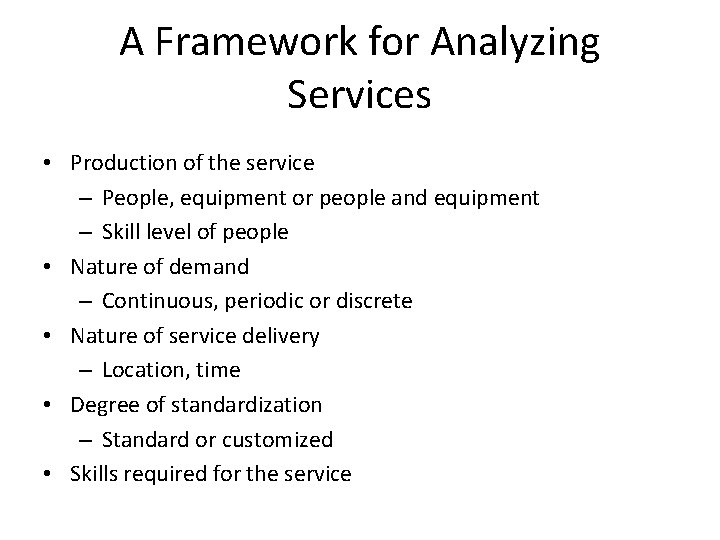 A Framework for Analyzing Services

• Production of the service
  – People, equipment or people and equipment
  – Skill level of people
• Nature of demand
  – Continuous, periodic or discrete
• Nature of service delivery
  – Location, time
• Degree of standardization
  – Standard or customized
• Skills required for the service